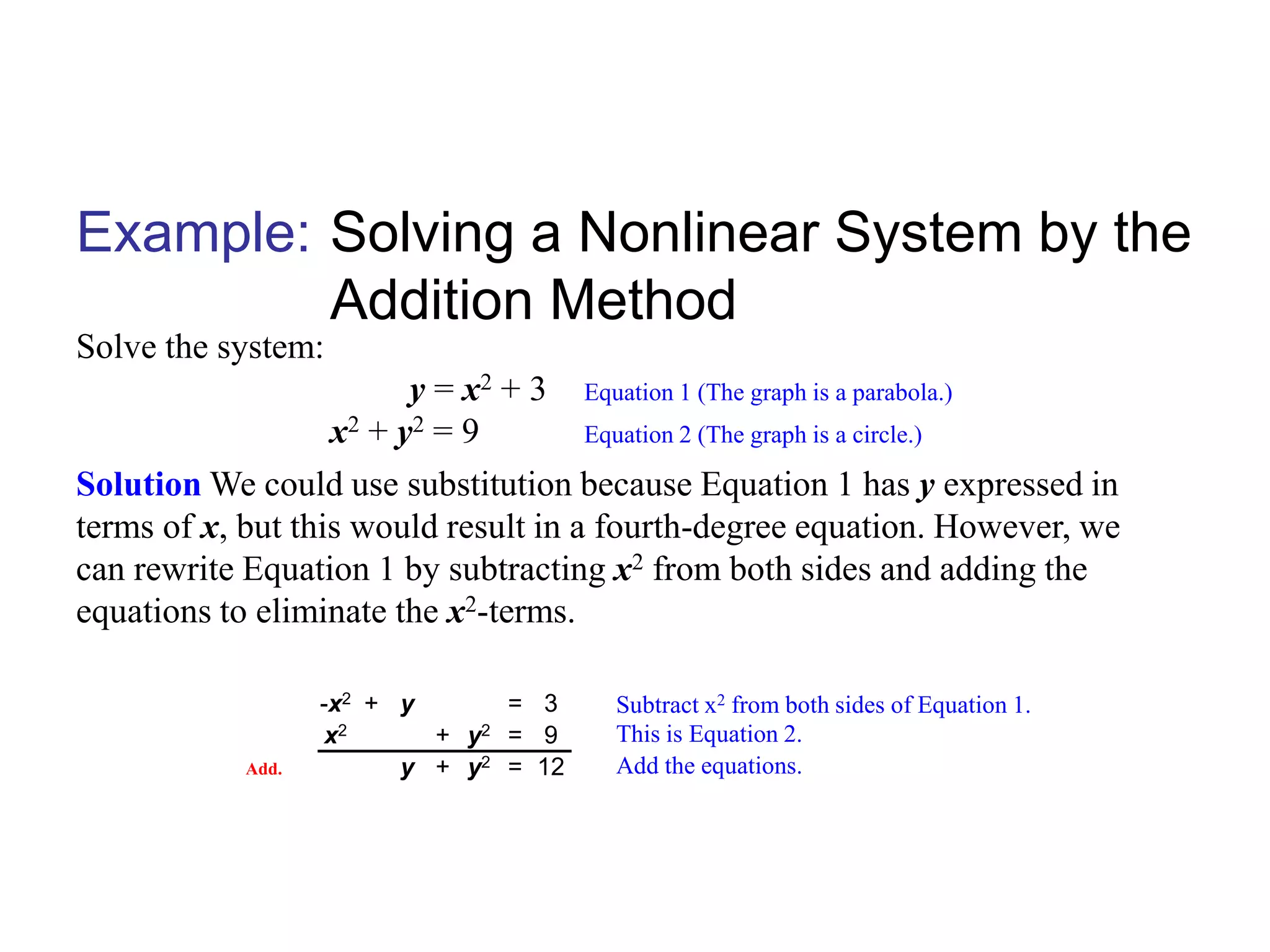 Example: Solving a Nonlinear System by the Addition Method

Solve the system:

$y = x^2 + 3$ Equation 1 (The graph is a parabola.)

$x^2 + y^2 = 9$ Equation 2 (The graph is a circle.)

Solution We could use substitution because Equation 1 has $y$ expressed in terms of $x$, but this would result in a fourth-degree equation. However, we can rewrite Equation 1 by subtracting $x^2$ from both sides and adding the equations to eliminate the $x^2$-terms.

$-x^2 + y = 3$ Subtract $x^2$ from both sides of Equation 1.

$x^2 + y^2 = 9$ This is Equation 2.

Add. $y + y^2 = 12$ Add the equations.